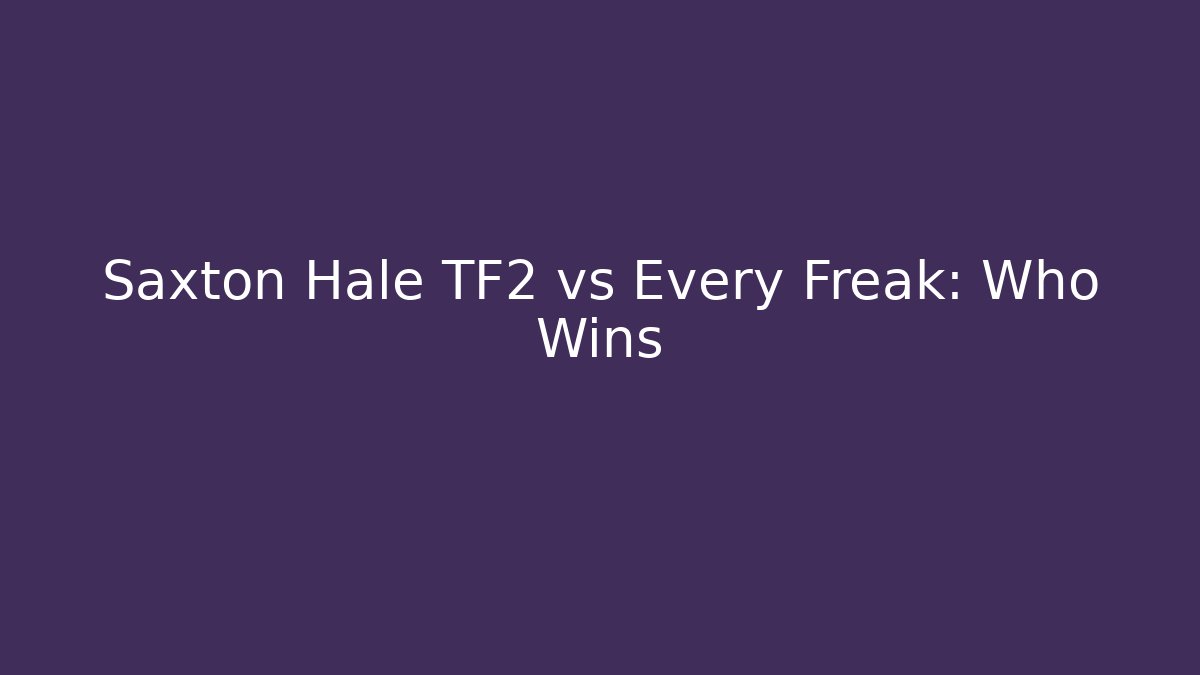 Saxton Hale TF2 vs Every Freak: Who Wins